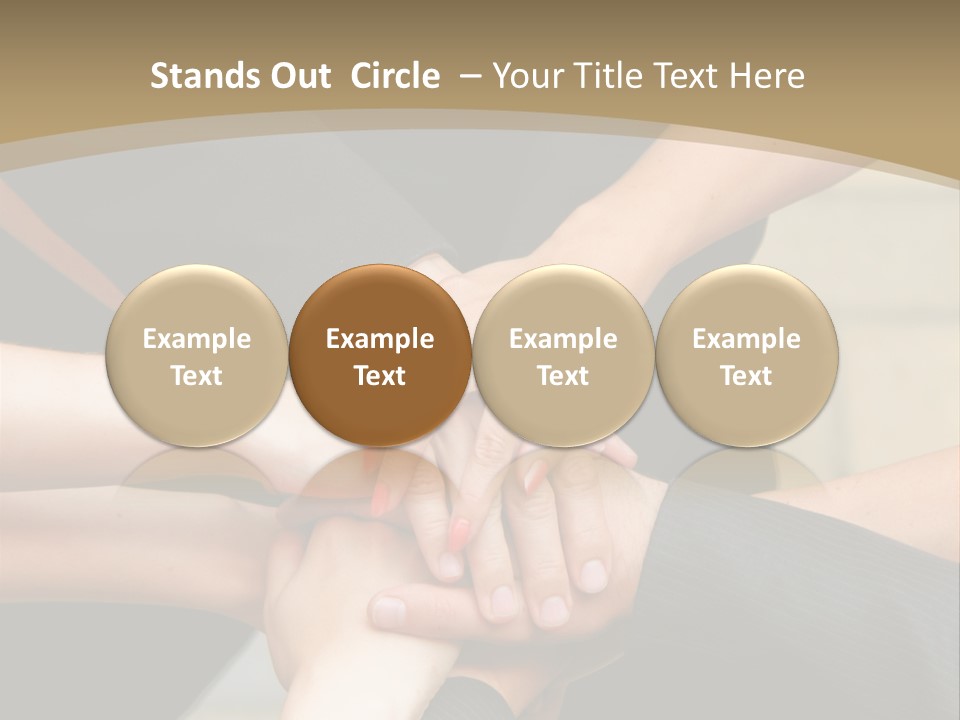 Stands Out Circle – Your Title Text Here

Example Text

Example Text

Example Text

Example Text